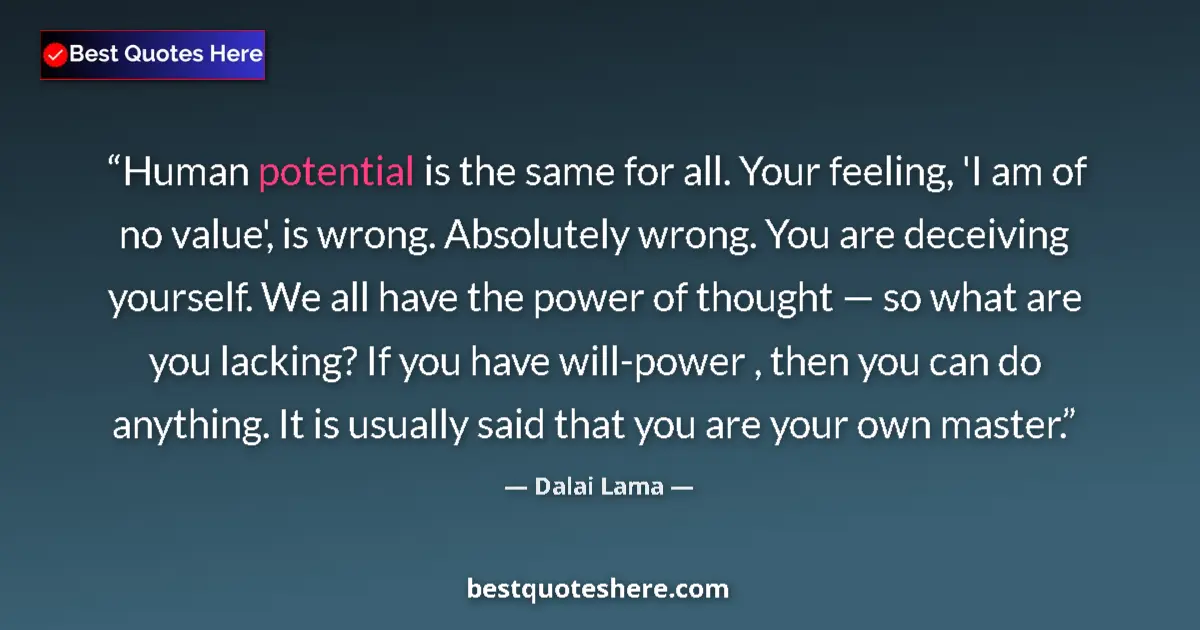 Best Quotes Here

“Human potential is the same for all. Your feeling, 'I am of no value', is wrong. Absolutely wrong. You are deceiving yourself. We all have the power of thought — so what are you lacking? If you have will-power , then you can do anything. It is usually said that you are your own master.”

— Dalai Lama —

bestquoteshere.com